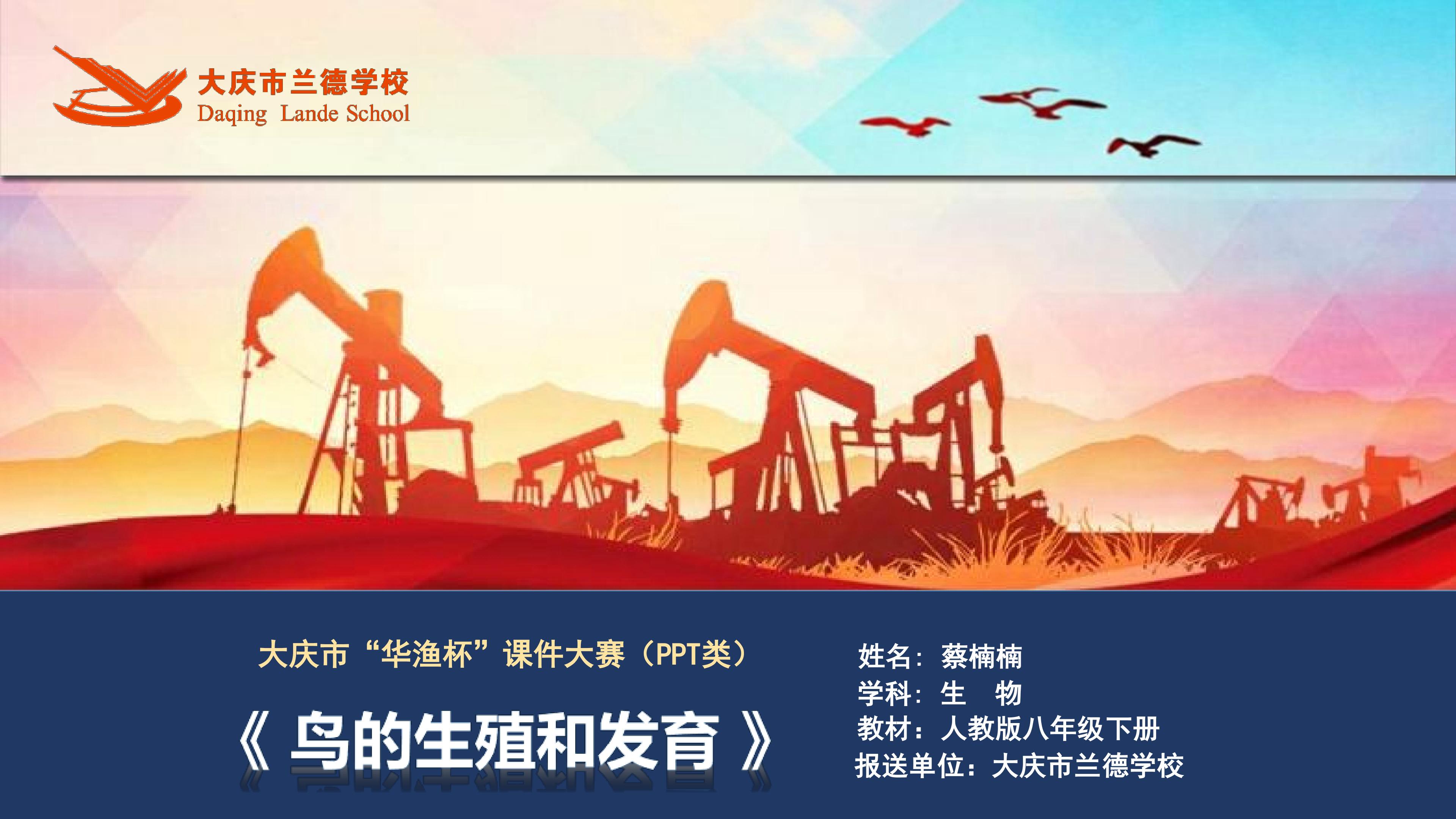 大庆市兰德学校
Daqing Lande School

大庆市“华渔杯”课件大赛（PPT类）

《 鸟的生殖和发育 》

姓名：蔡楠楠
学科：生 物
教材：人教版八年级下册
报送单位：大庆市兰德学校